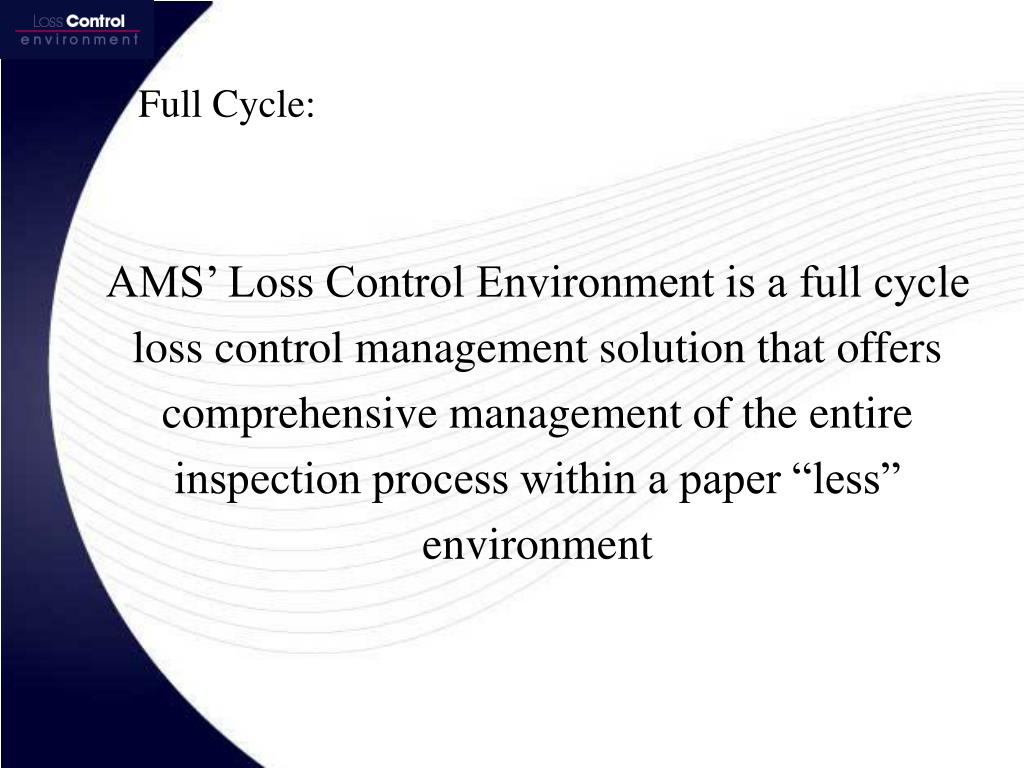 Loss Control
environment

Full Cycle:

AMS’ Loss Control Environment is a full cycle loss control management solution that offers comprehensive management of the entire inspection process within a paper “less” environment